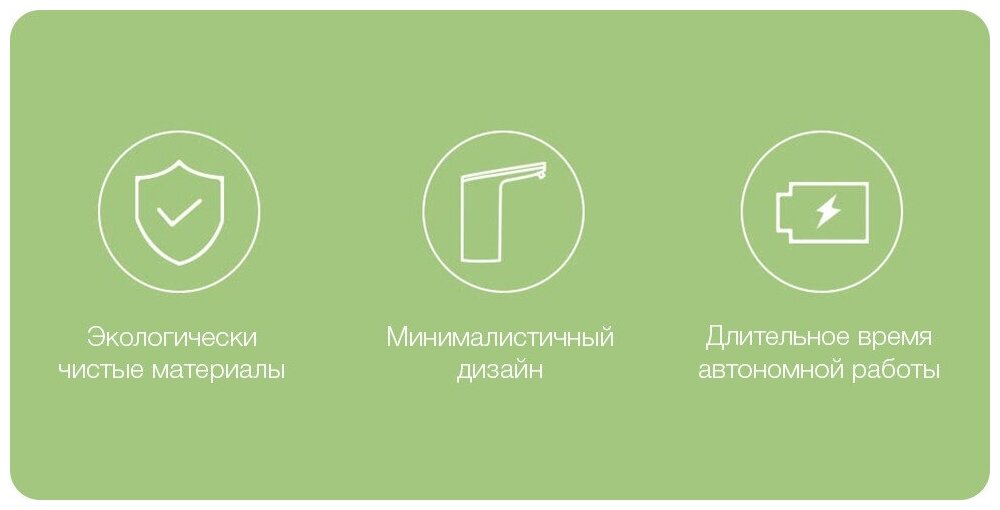 Экологически чистые материалы

Минималистичный дизайн

Длительное время автономной работы